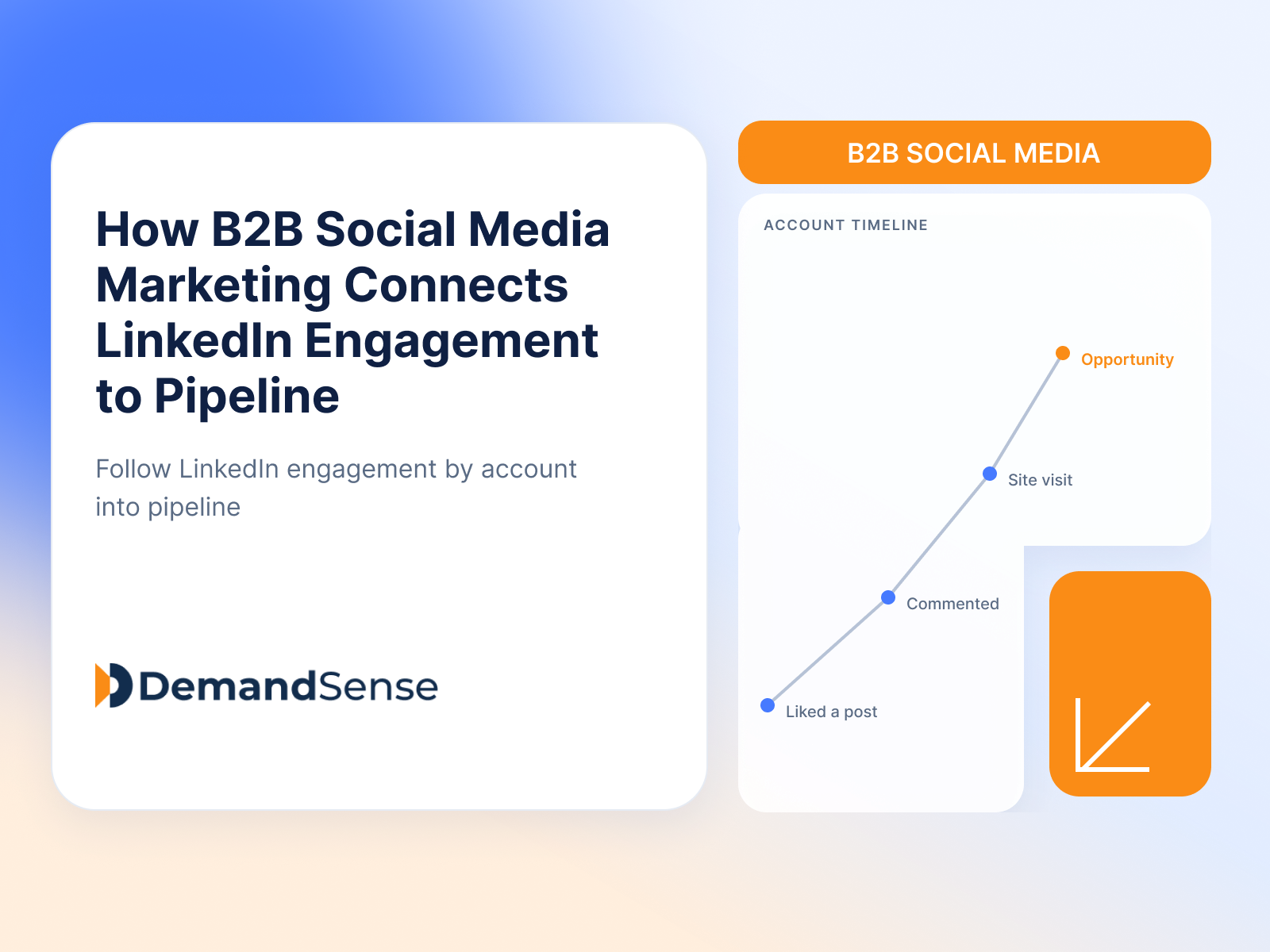 How B2B Social Media Marketing Connects LinkedIn Engagement to Pipeline

Follow LinkedIn engagement by account into pipeline

DemandSense

B2B SOCIAL MEDIA

ACCOUNT TIMELINE

Opportunity

Site visit

Commented

Liked a post